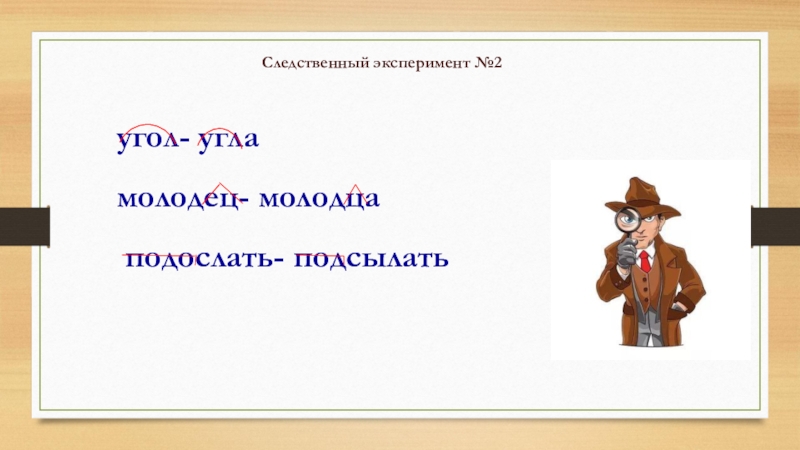 Следственный эксперимент №2

угол- угла

молодец- молодца

подослать- подсылать